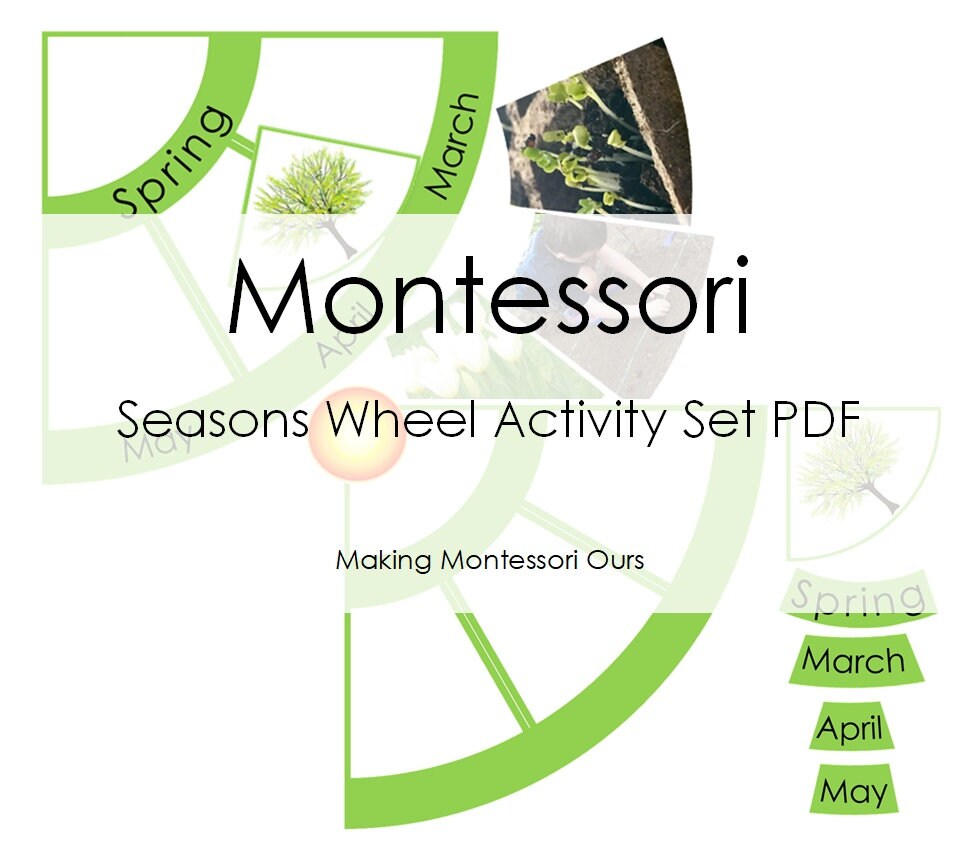 Spring
March
April
May

Montessori

Seasons Wheel Activity Set PDF

Making Montessori Ours

Spring
March
April
May